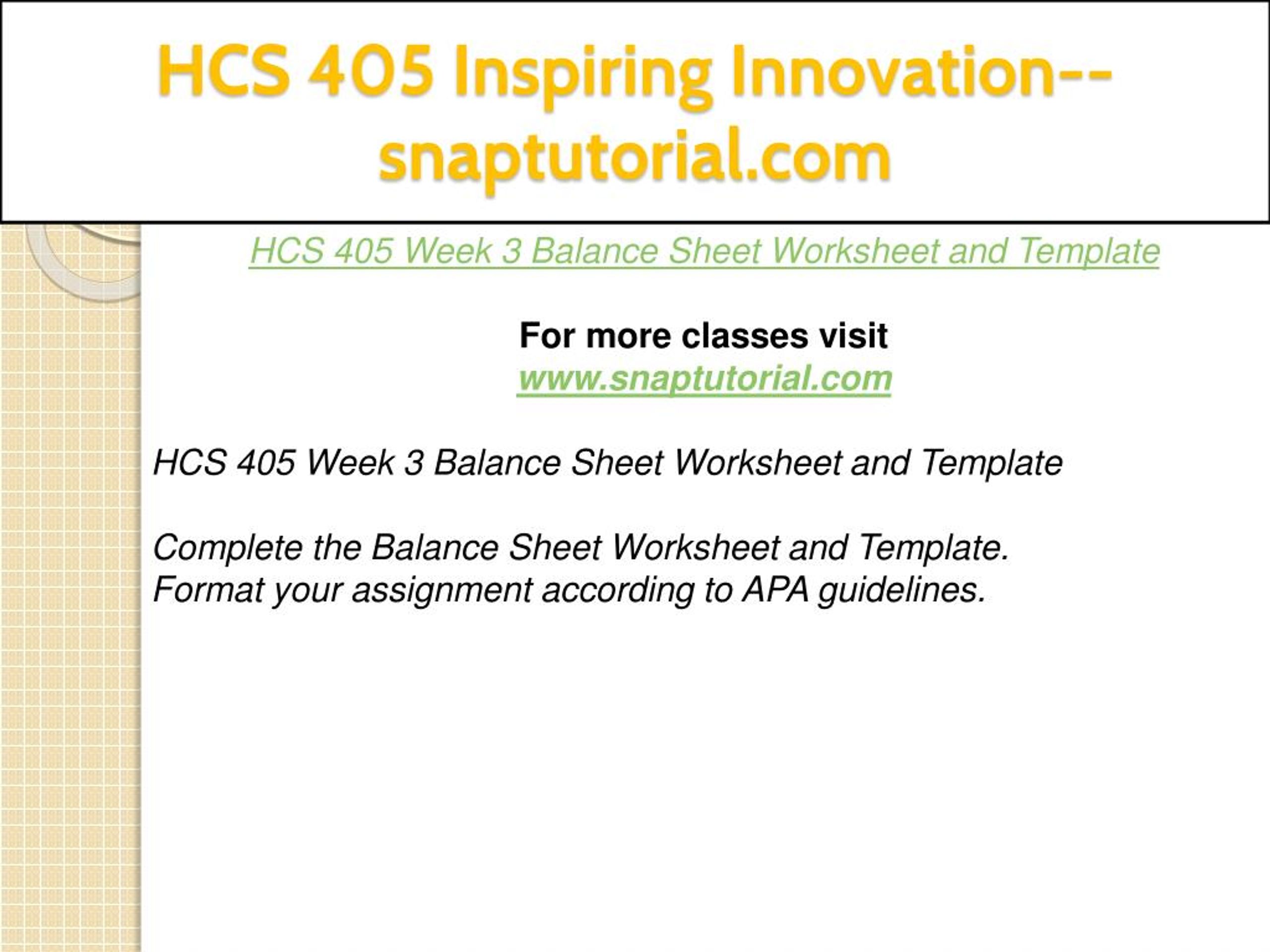 HCS 405 Inspiring Innovation--snaptutorial.com

HCS 405 Week 3 Balance Sheet Worksheet and Template

For more classes visit
www.snaptutorial.com

HCS 405 Week 3 Balance Sheet Worksheet and Template

Complete the Balance Sheet Worksheet and Template.
Format your assignment according to APA guidelines.